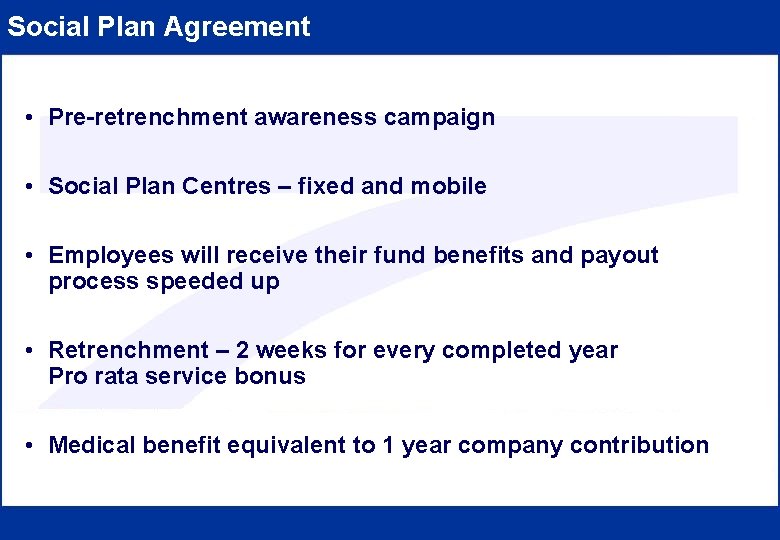 Social Plan Agreement

• Pre-retrenchment awareness campaign

• Social Plan Centres – fixed and mobile

• Employees will receive their fund benefits and payout process speeded up

• Retrenchment – 2 weeks for every completed year
Pro rata service bonus

• Medical benefit equivalent to 1 year company contribution